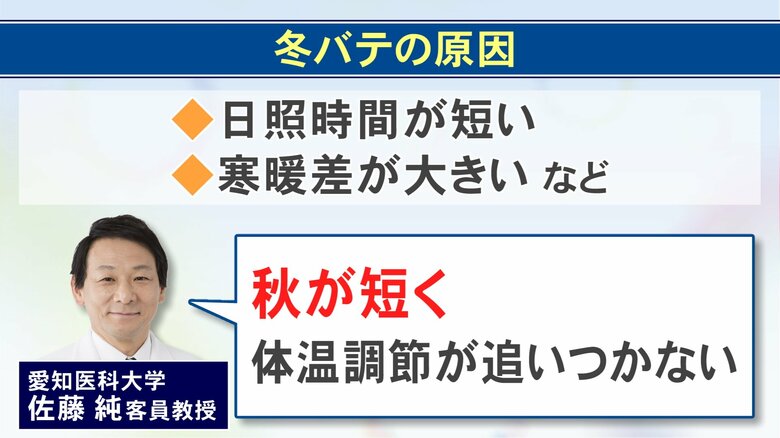 冬バテの原因

◆日照時間が短い
◆寒暖差が大きい など

秋が短く
体温調節が追いつかない

愛知医科大学
佐藤 純 客員教授